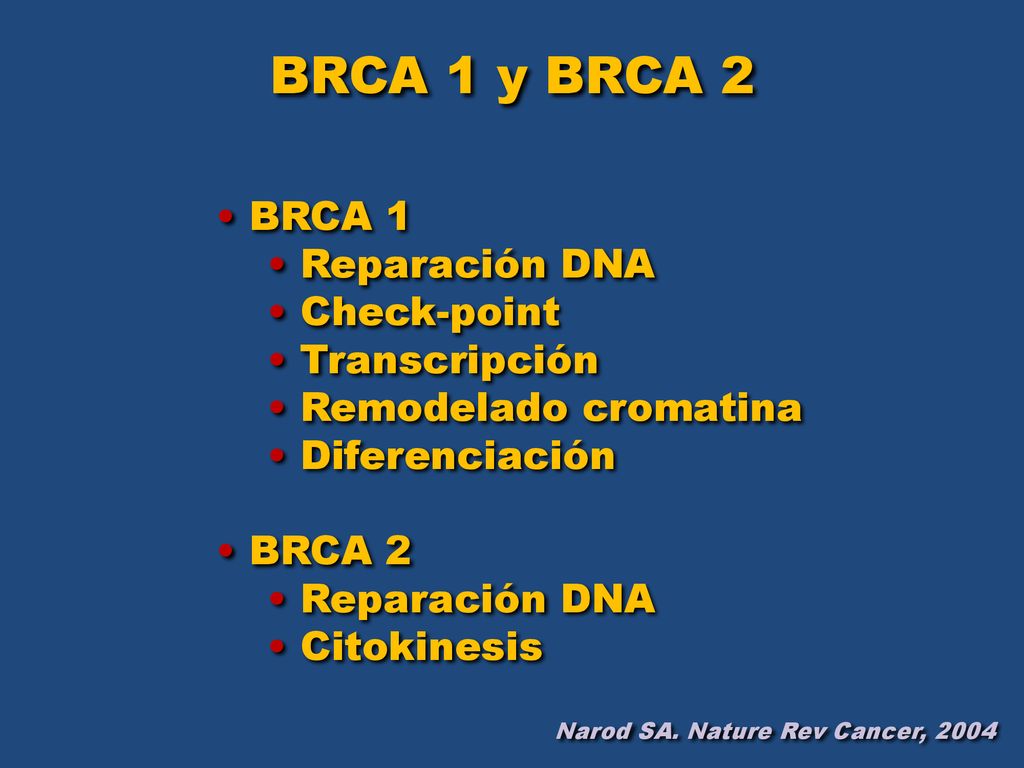 BRCA 1 y BRCA 2

• BRCA 1
  • Reparación DNA
  • Check-point
  • Transcripción
  • Remodelado cromatina
  • Diferenciación

• BRCA 2
  • Reparación DNA
  • Citokinesis

Narod SA. Nature Rev Cancer, 2004